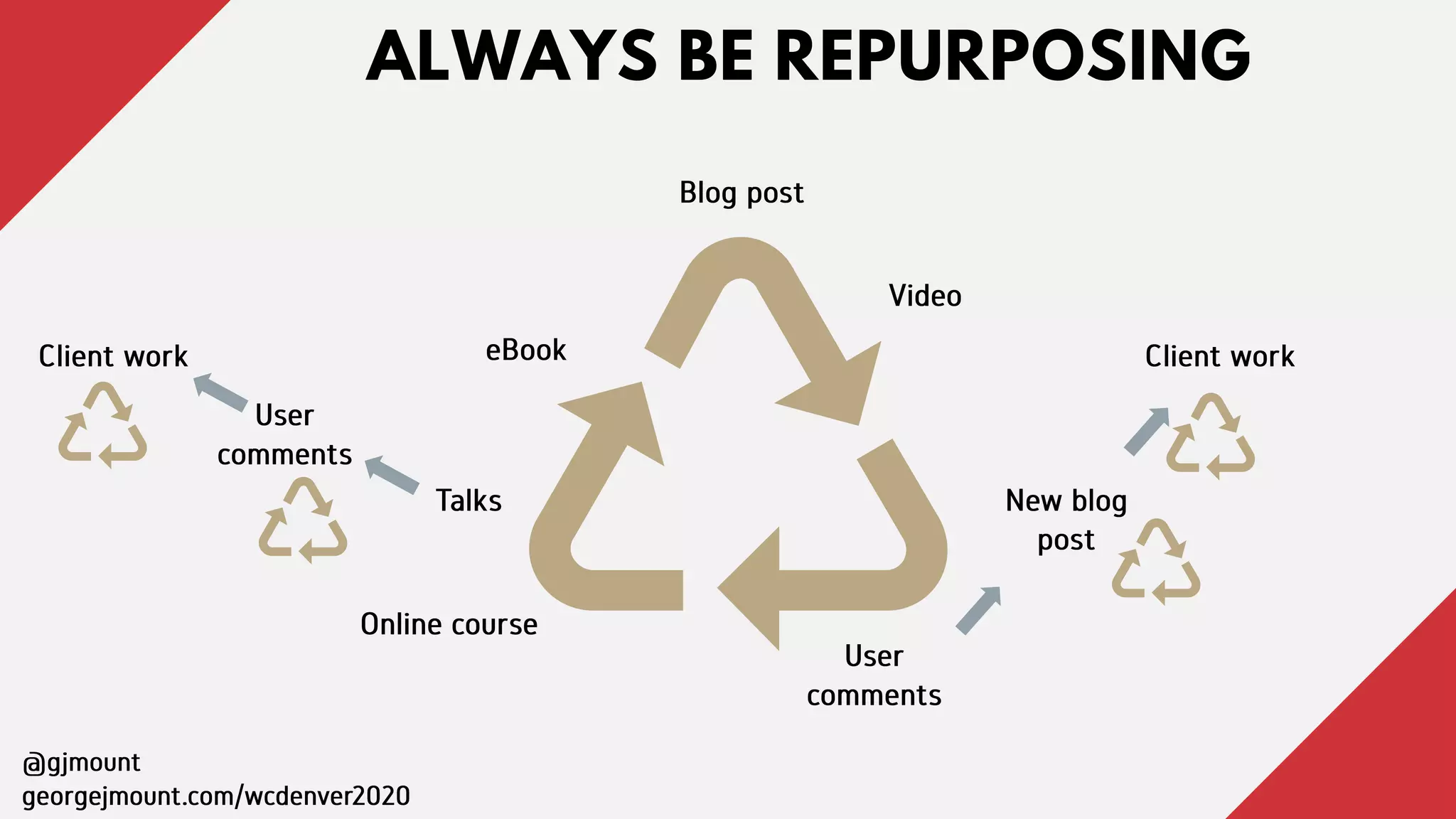 ALWAYS BE REPURPOSING

Blog post

Video

eBook

Client work

User comments

Talks

Online course

User comments

New blog post

Client work

@gjmount
georgejmount.com/wcdenver2020